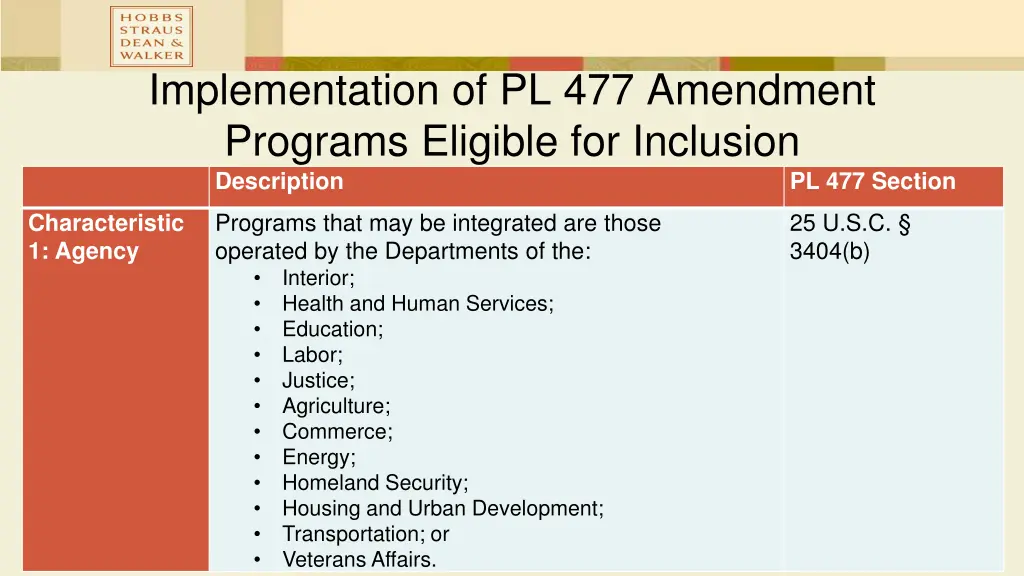 HOBBS
STRAUS
DEAN &
WALKER

Implementation of PL 477 Amendment
Programs Eligible for Inclusion

| | Description | PL 477 Section |
|---|---|---|
| Characteristic 1: Agency | Programs that may be integrated are those operated by the Departments of the: • Interior; • Health and Human Services; • Education; • Labor; • Justice; • Agriculture; • Commerce; • Energy; • Homeland Security; • Housing and Urban Development; • Transportation; or • Veterans Affairs. | 25 U.S.C. § 3404(b) |